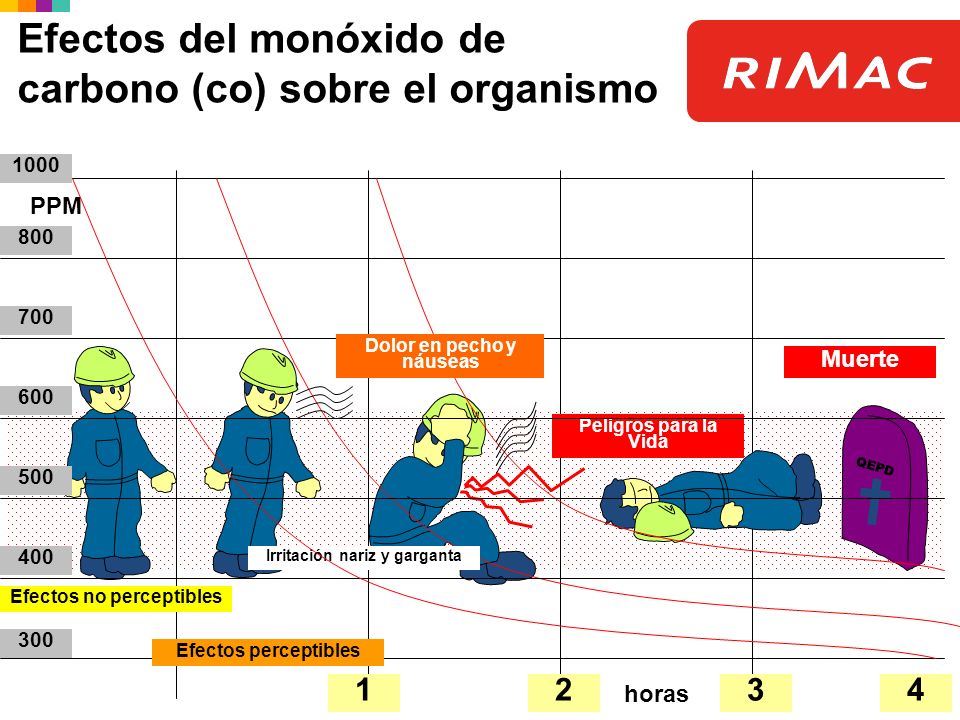 Efectos del monóxido de carbono (co) sobre el organismo

RIMAC

1000
PPM
800
700
600
500
400
300

Dolor en pecho y náuseas
Muerte
Peligros para la Vida
QEPD
Irritación nariz y garganta
Efectos no perceptibles
Efectos perceptibles

1
2
horas
3
4